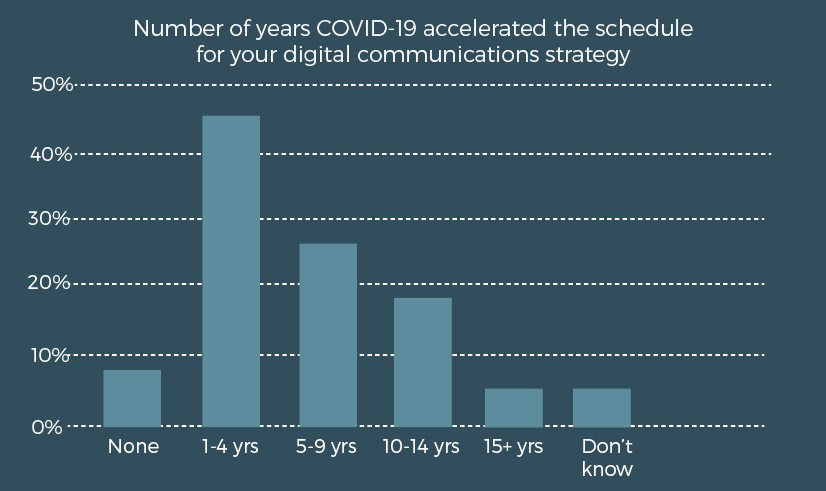 Number of years COVID-19 accelerated the schedule for your digital communications strategy

50%
40%
30%
20%
10%
0%

None
1-4 yrs
5-9 yrs
10-14 yrs
15+ yrs
Don't know